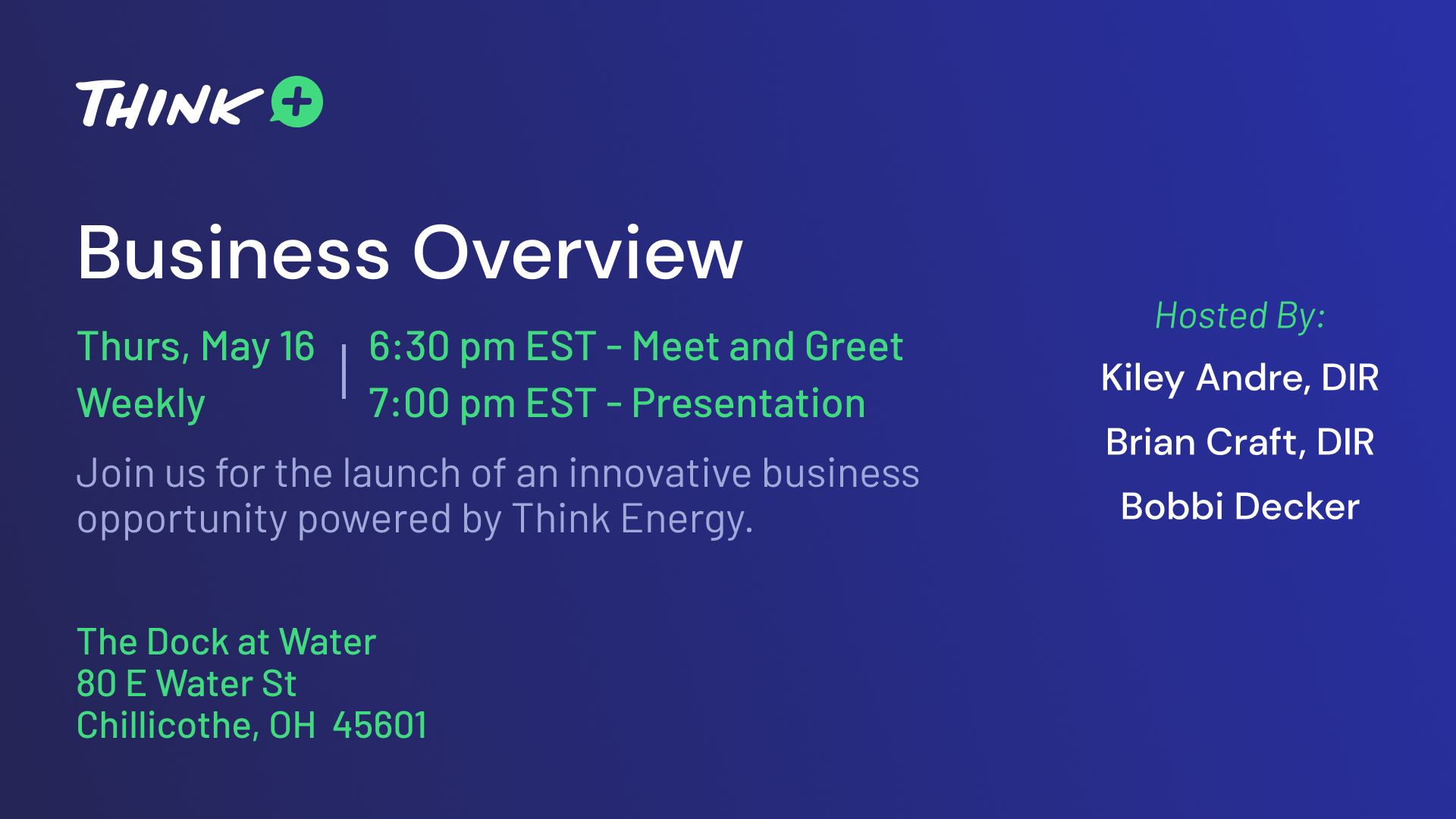 THINK +

Business Overview

Thurs, May 16
Weekly

6:30 pm EST - Meet and Greet
7:00 pm EST - Presentation

Join us for the launch of an innovative business opportunity powered by Think Energy.

The Dock at Water
80 E Water St
Chillicothe, OH 45601

Hosted By:
Kiley Andre, DIR
Brian Craft, DIR
Bobbi Decker